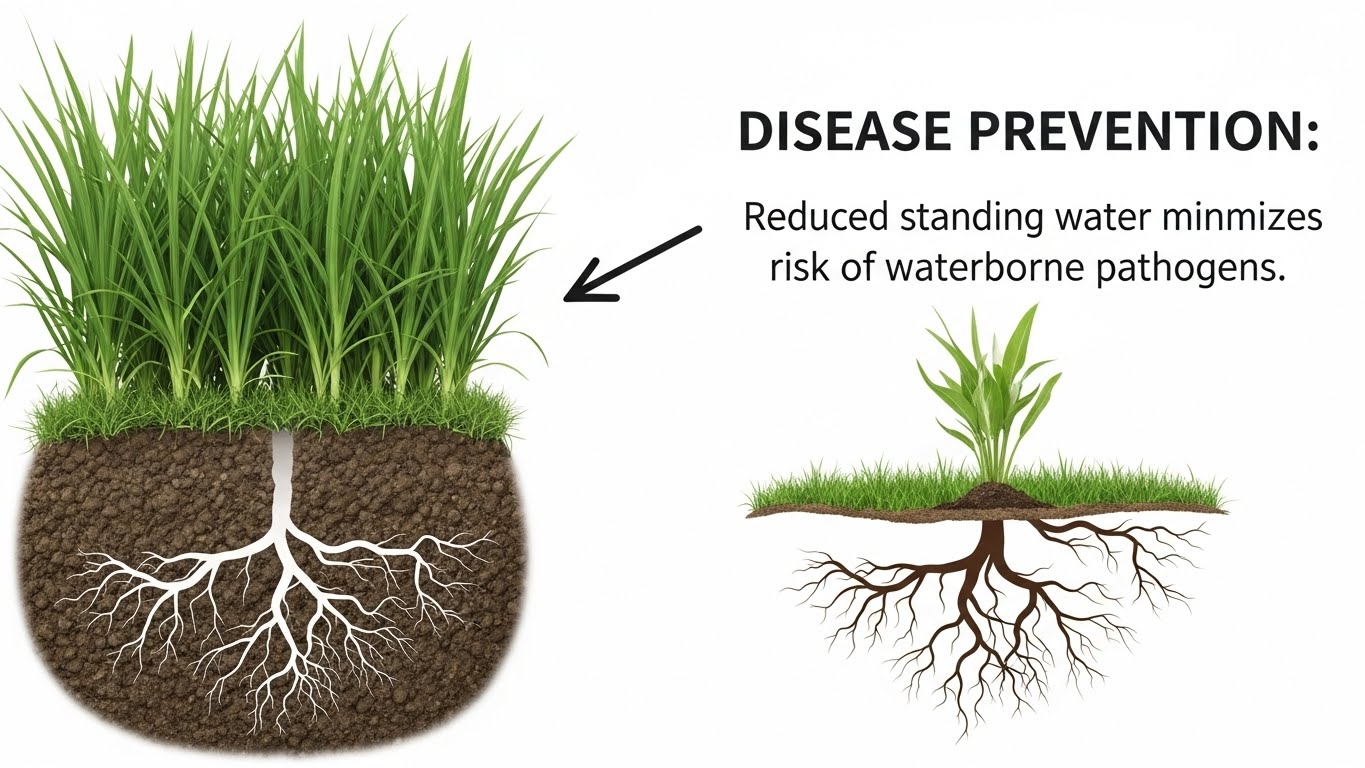 DISEASE PREVENTION:

Reduced standing water minmizes risk of waterborne pathogens.